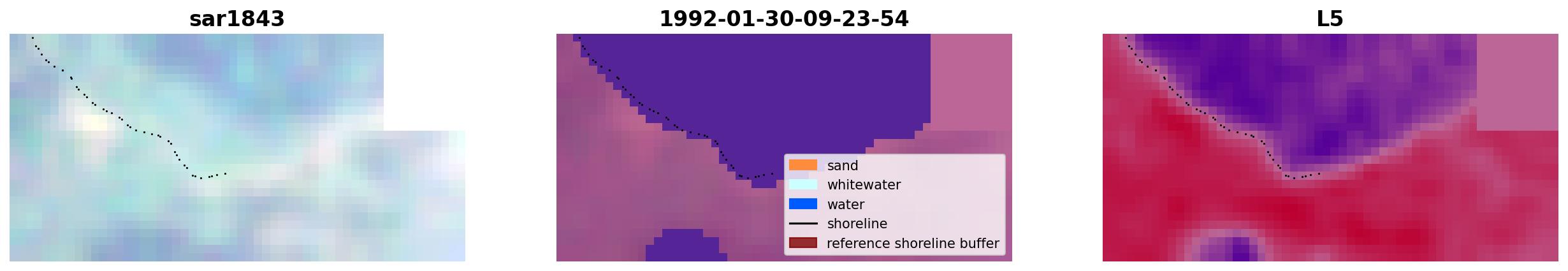 sar1843

1992-01-30-09-23-54

sand
whitewater
water
shoreline
reference shoreline buffer

L5